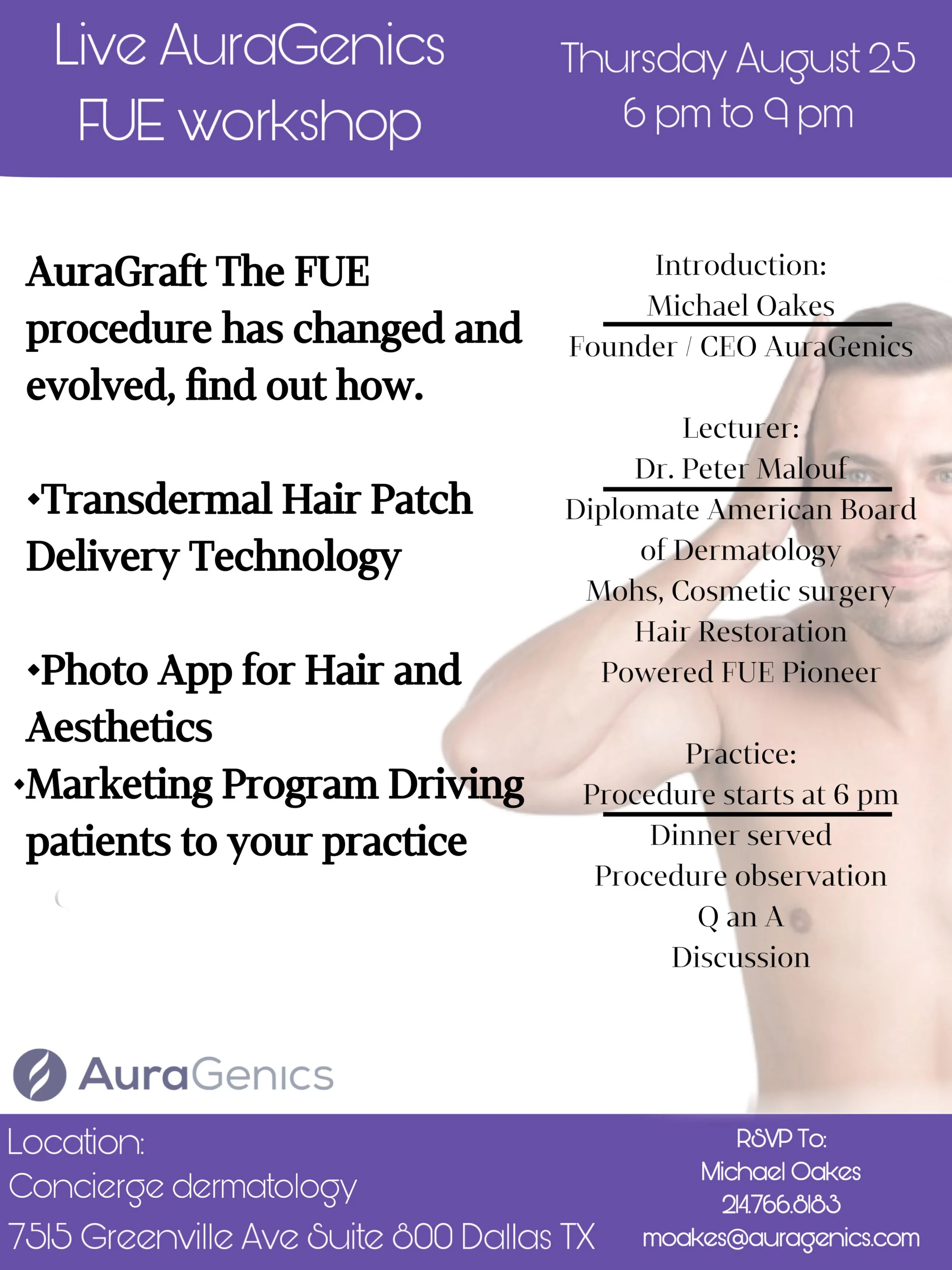 Live AuraGenics FUE workshop

Thursday August 25
6 pm to 9 pm

AuraGraft The FUE procedure has changed and evolved, find out how.

•Transdermal Hair Patch Delivery Technology

•Photo App for Hair and Aesthetics
•Marketing Program Driving patients to your practice

Introduction:
Michael Oakes
Founder / CEO AuraGenics

Lecturer:
Dr. Peter Malouf
Diplomate American Board of Dermatology
Mohs, Cosmetic surgery
Hair Restoration
Powered FUE Pioneer

Practice:
Procedure starts at 6 pm
Dinner served
Procedure observation
Q an A
Discussion

AuraGenics

Location:
Concierge dermatology
7515 Greenville Ave Suite 800 Dallas TX

RSVP To:
Michael Oakes
214.766.8183
moakes@auragenics.com